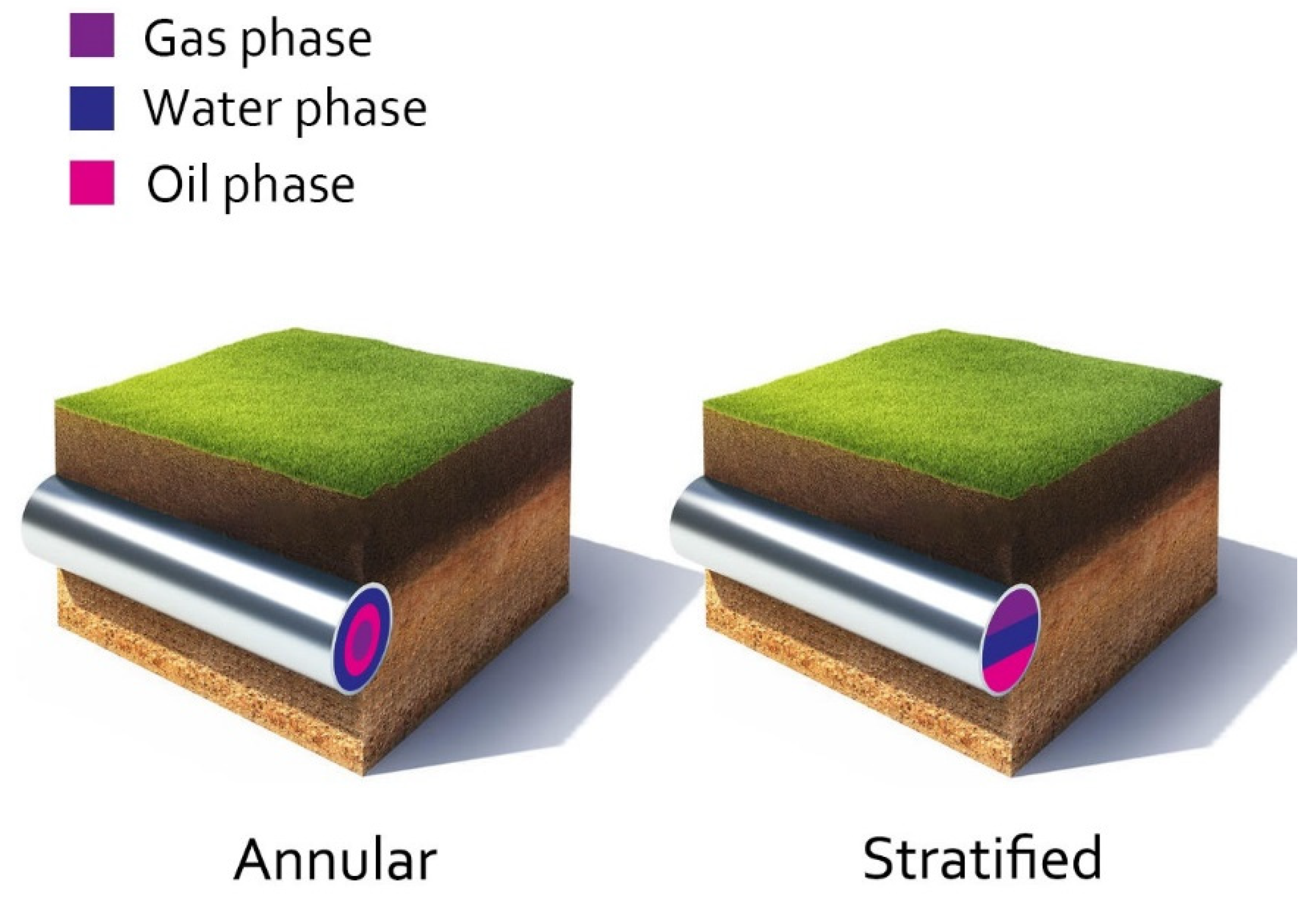 Gas phase
Water phase
Oil phase

Annular

Stratified